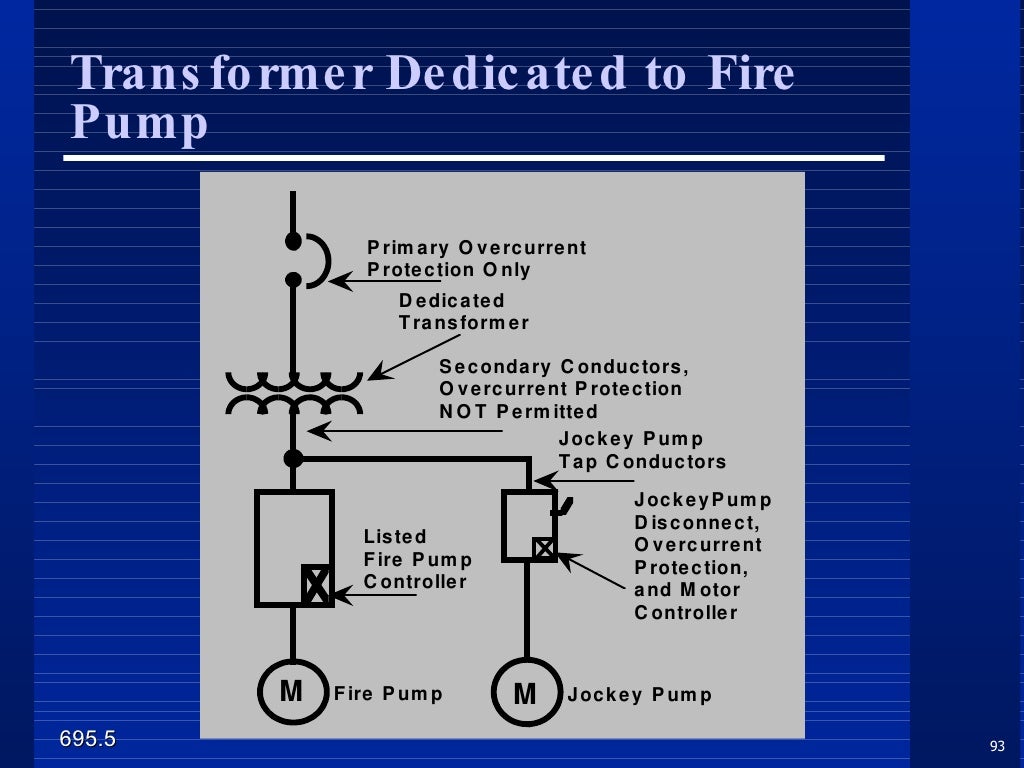 Transformer Dedicated to Fire Pump

Primary Overcurrent Protection Only

Dedicated Transformer

Secondary Conductors, Overcurrent Protection NOT Permitted

Jockey Pump Tap Conductors

JockeyPump Disconnect, Overcurrent Protection, and Motor Controller

Listed Fire Pump Controller

M Fire Pump

M Jockey Pump

695.5

93